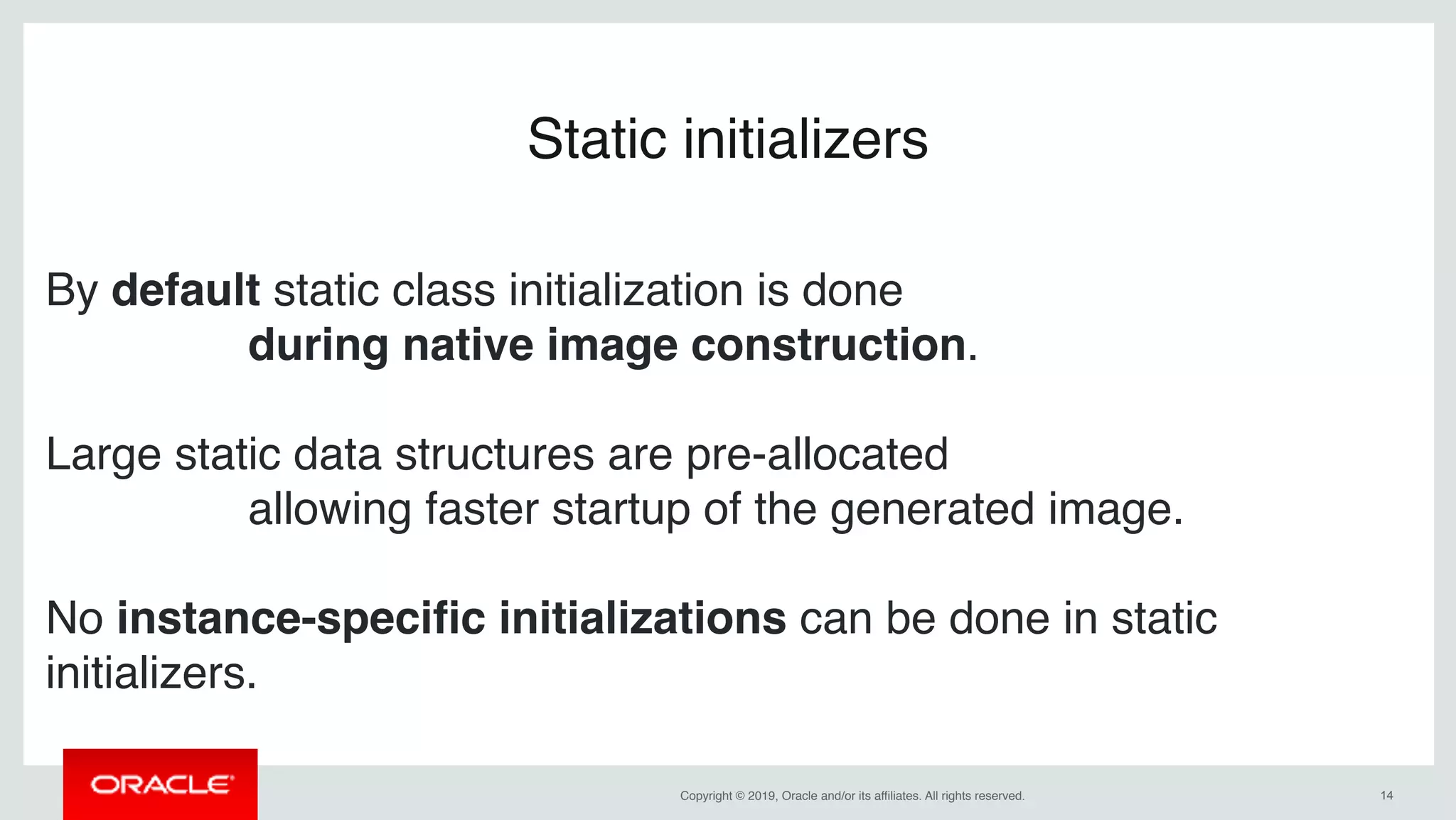 Static initializers

By default static class initialization is done during native image construction.

Large static data structures are pre-allocated allowing faster startup of the generated image.

No instance-specific initializations can be done in static initializers.

ORACLE

Copyright © 2019, Oracle and/or its affiliates. All rights reserved.

14